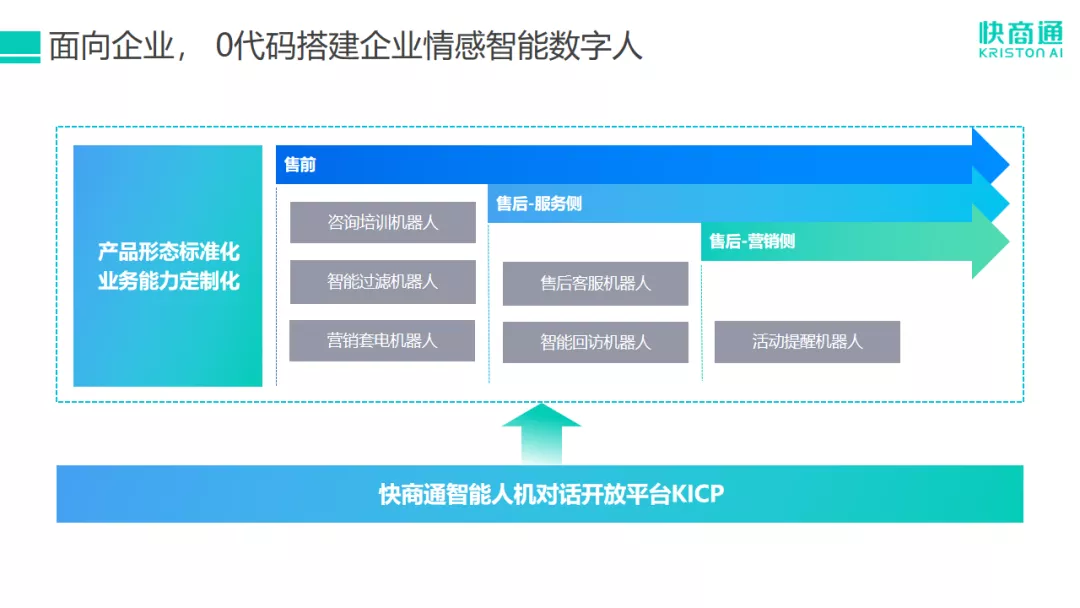 面向企业， 0代码搭建企业情感智能数字人

快商通
KRISTON AI

产品形态标准化
业务能力定制化

售前

咨询培训机器人

智能过滤机器人

营销套电机器人

售后-服务侧

售后客服机器人

智能回访机器人

售后-营销侧

活动提醒机器人

快商通智能人机对话开放平台KICP